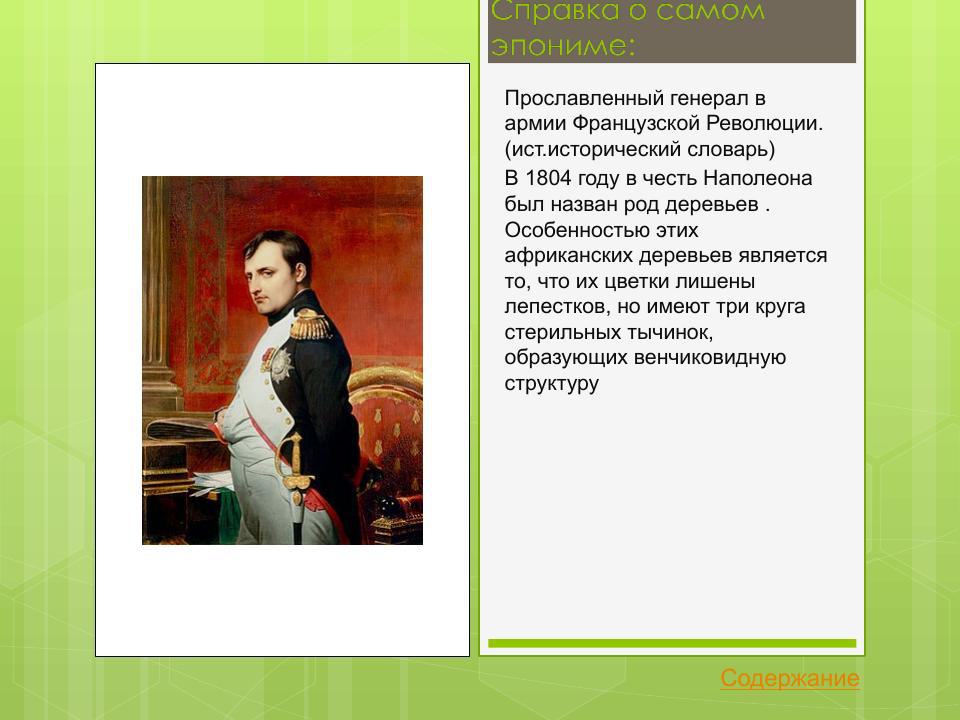 Справка о самом эпониме:

Прославленный генерал в армии Французской Революции. (ист.исторический словарь)

В 1804 году в честь Наполеона был назван род деревьев . Особенностью этих африканских деревьев является то, что их цветки лишены лепестков, но имеют три круга стерильных тычинок, образующих венчиковидную структуру

Содержание